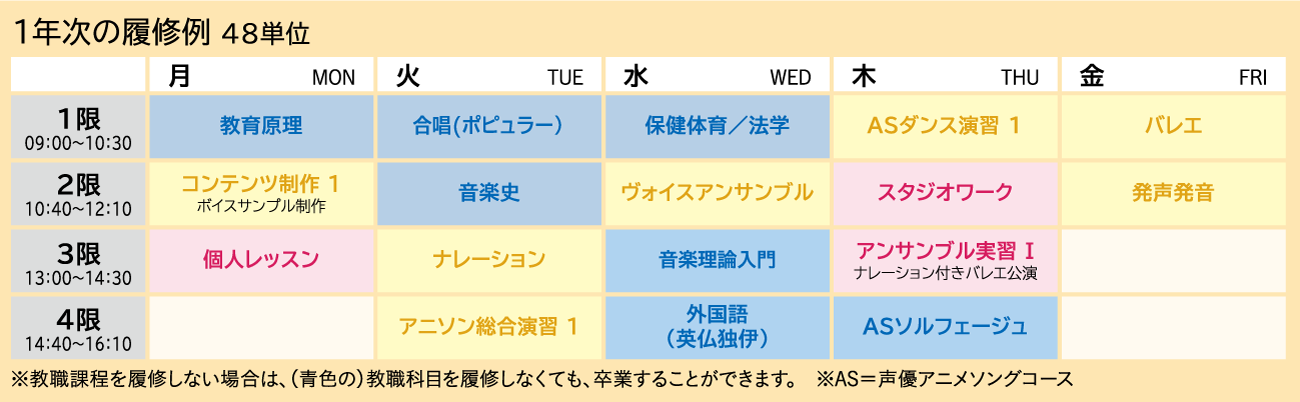 1年次の履修例 48単位

| | 月 MON | 火 TUE | 水 WED | 木 THU | 金 FRI |
|---|---|---|---|---|---|
| 1限 09:00~10:30 | 教育原理 | 合唱(ポピュラー) | 保健体育／法学 | ASダンス演習 1 | バレエ |
| 2限 10:40~12:10 | コンテンツ制作 1 ボイスサンプル制作 | 音楽史 | ヴォイスアンサンブル | スタジオワーク | 発声発音 |
| 3限 13:00~14:30 | 個人レッスン | ナレーション | 音楽理論入門 | アンサンブル実習 I ナレーション付きバレエ公演 | |
| 4限 14:40~16:10 | | アニソン総合演習 1 | 外国語 (英仏独伊) | ASソルフェージュ | |

※教職課程を履修しない場合は、(青色の)教職科目を履修しなくても、卒業することができます。 ※AS＝声優アニメソングコース